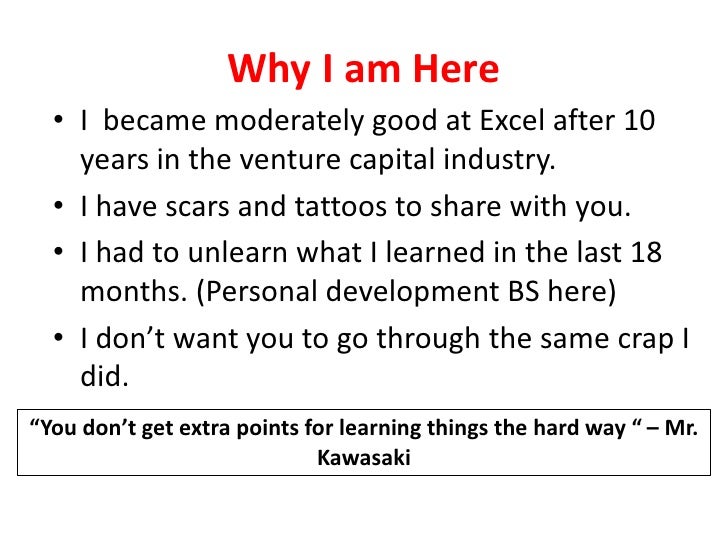 Why I am Here

• I became moderately good at Excel after 10 years in the venture capital industry.
• I have scars and tattoos to share with you.
• I had to unlearn what I learned in the last 18 months. (Personal development BS here)
• I don't want you to go through the same crap I did.

"You don't get extra points for learning things the hard way " – Mr. Kawasaki